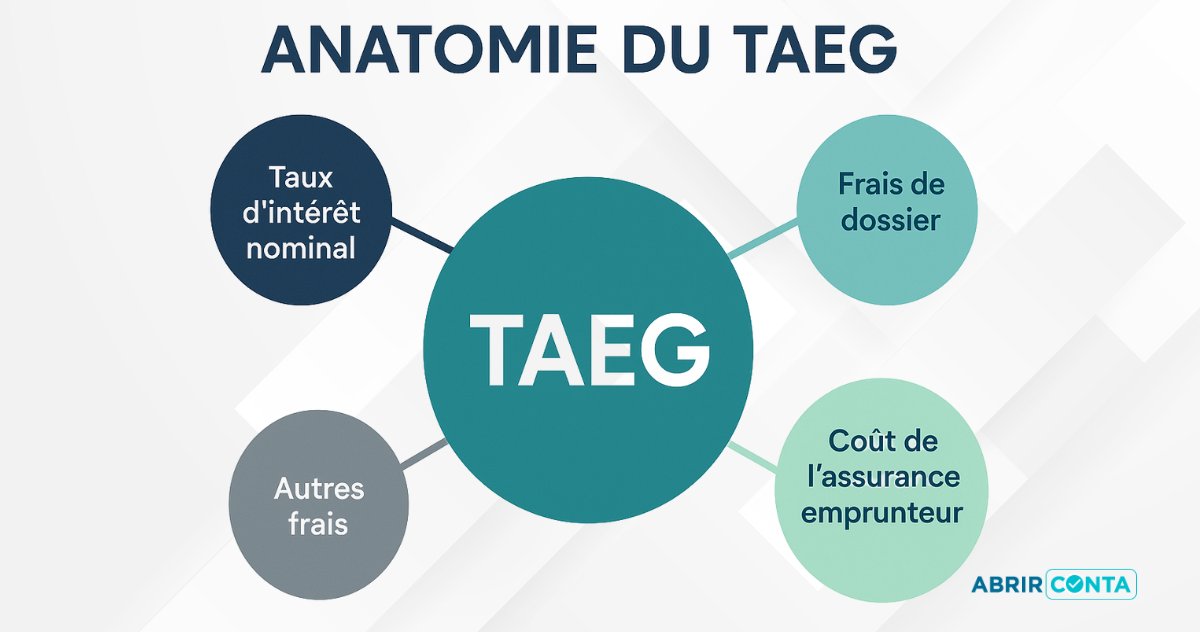 ANATOMIE DU TAEG

Taux d'intérêt nominal

Frais de dossier

TAEG

Autres frais

Coût de l'assurance emprunteur

ABRIR CONTA